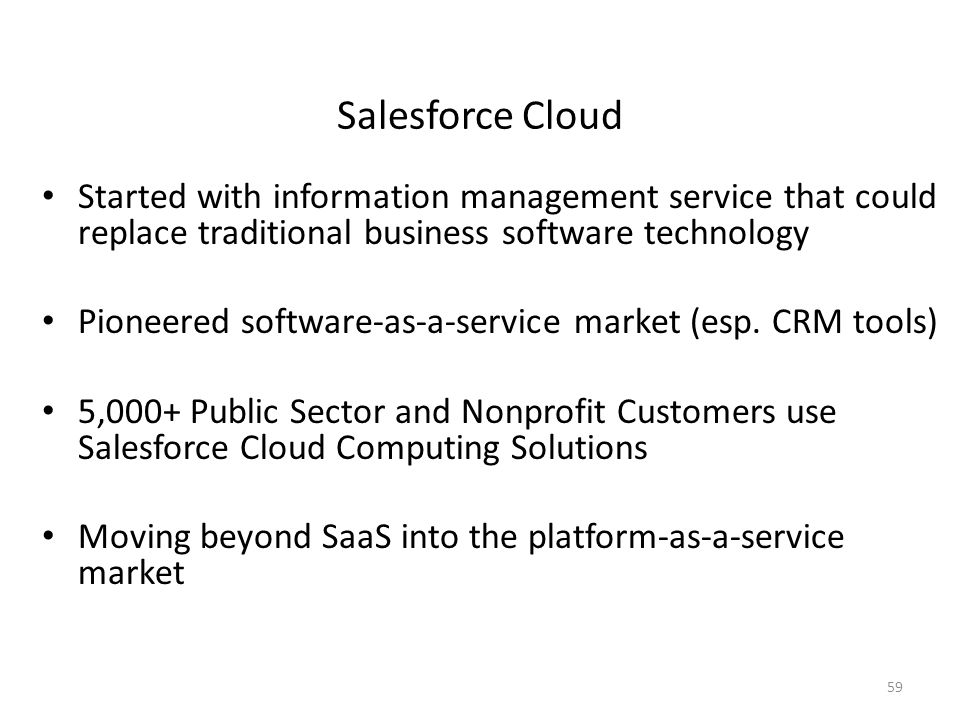 Salesforce Cloud

• Started with information management service that could replace traditional business software technology

• Pioneered software-as-a-service market (esp. CRM tools)

• 5,000+ Public Sector and Nonprofit Customers use Salesforce Cloud Computing Solutions

• Moving beyond SaaS into the platform-as-a-service market

59